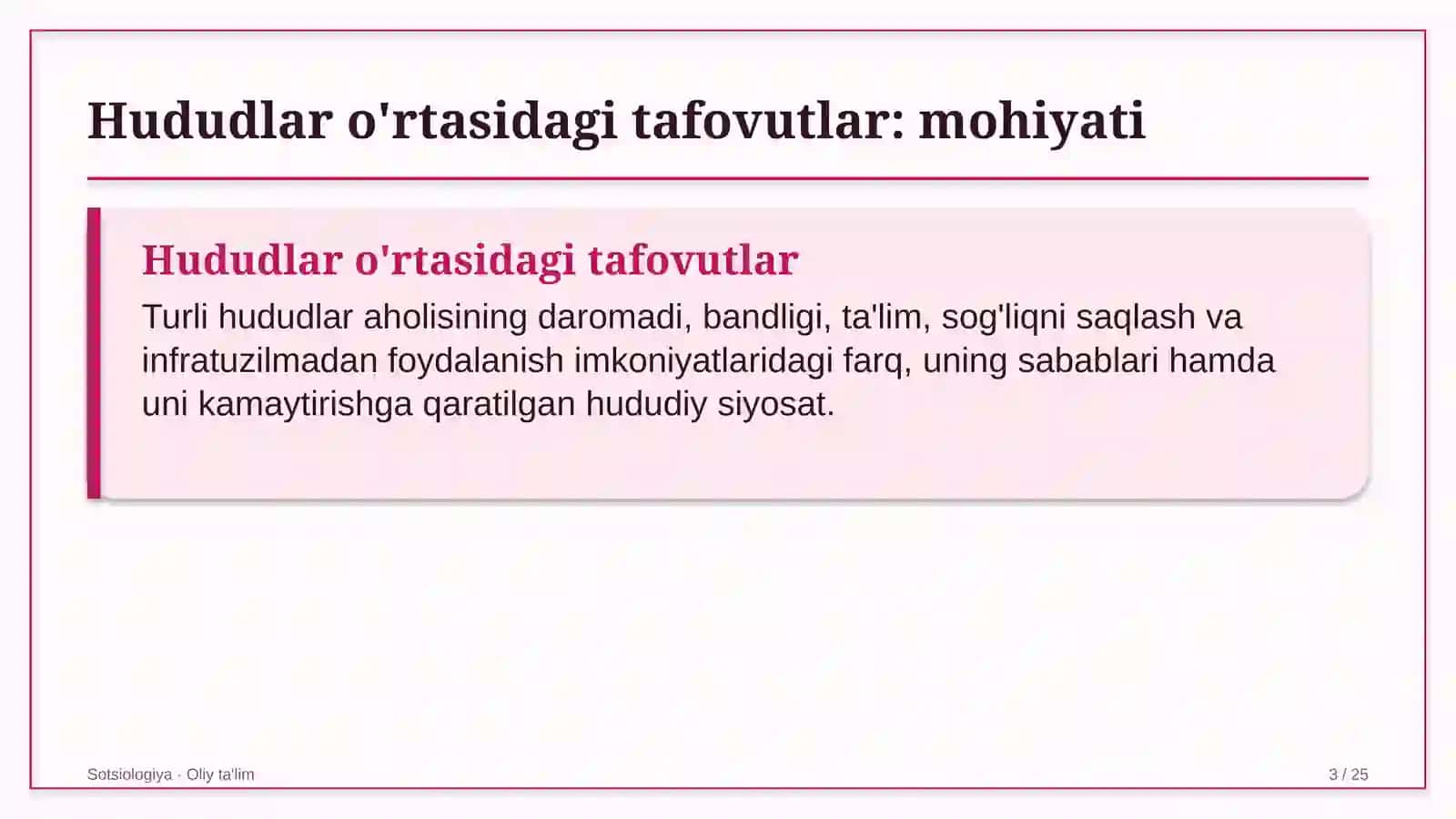 Hududlar o'rtasidagi tafovutlar: mohiyati

Hududlar o'rtasidagi tafovutlar

Turli hududlar aholisining daromadi, bandligi, ta'lim, sog'liqni saqlash va infratuzilmadan foydalanish imkoniyatlaridagi farq, uning sabablari hamda uni kamaytirishga qaratilgan hududiy siyosat.

Sotsiologiya · Oliy ta'lim

3 / 25